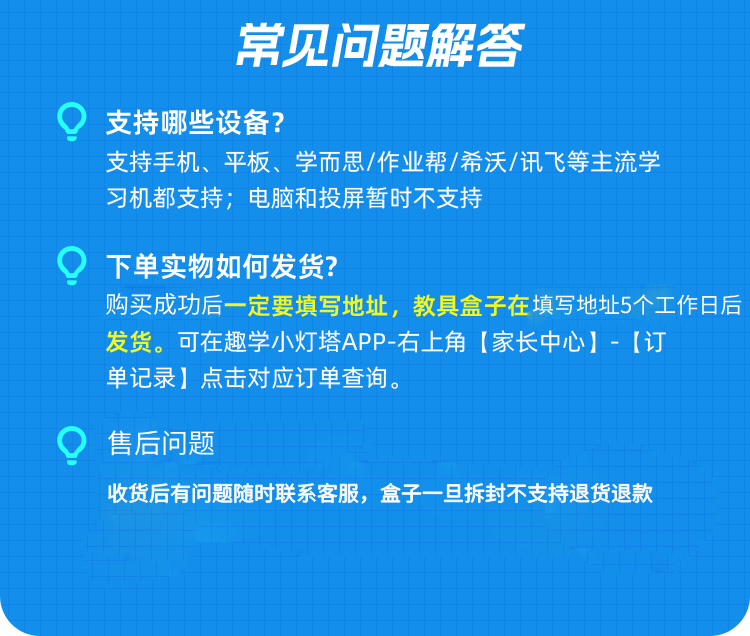 常见问题解答

支持哪些设备?

支持手机、平板、学而思/作业帮/希沃/讯飞等主流学习机都支持；电脑和投屏暂时不支持

下单实物如何发货?

购买成功后一定要填写地址，教具盒子在填写地址5个工作日后发货。可在趣学小灯塔APP-右上角【家长中心】-【订单记录】点击对应订单查询。

售后问题

收货后有问题随时联系客服，盒子一旦拆封不支持退货退款